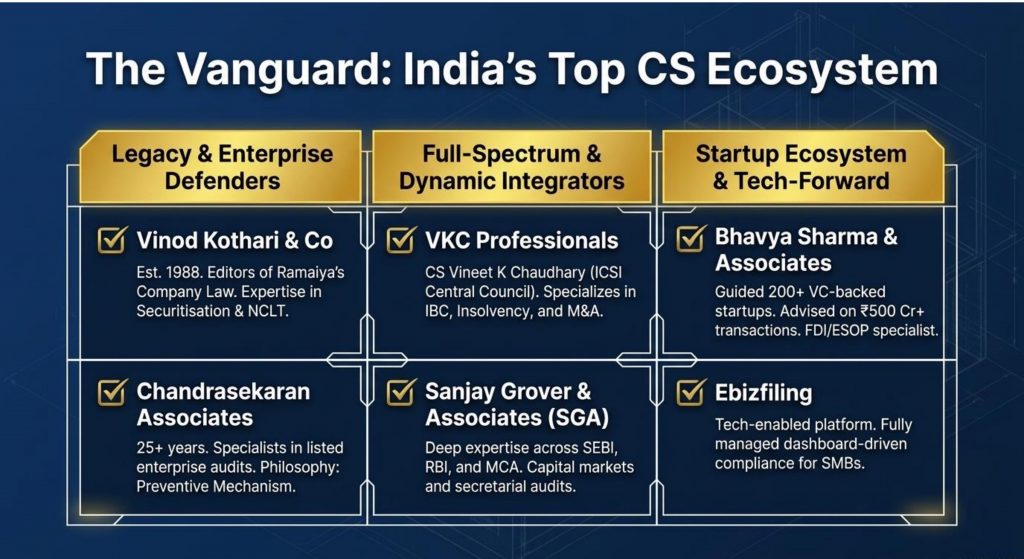 The Vanguard: India's Top CS Ecosystem

Legacy & Enterprise Defenders

Vinod Kothari & Co

Est. 1988. Editors of Ramaiya's Company Law. Expertise in Securitisation & NCLT.

Chandrasekaran Associates

25+ years. Specialists in listed enterprise audits. Philosophy: Preventive Mechanism.

Full-Spectrum & Dynamic Integrators

VKC Professionals

CS Vineet K Chaudhary (ICSI Central Council). Specializes in IBC, Insolvency, and M&A.

Sanjay Grover & Associates (SGA)

Deep expertise across SEBI, RBI, and MCA. Capital markets and secretarial audits.

Startup Ecosystem & Tech-Forward

Bhavya Sharma & Associates

Guided 200+ VC-backed startups. Advised on ₹500 Cr+ transactions. FDI/ESOP specialist.

Ebizfiling

Tech-enabled platform. Fully managed dashboard-driven compliance for SMBs.